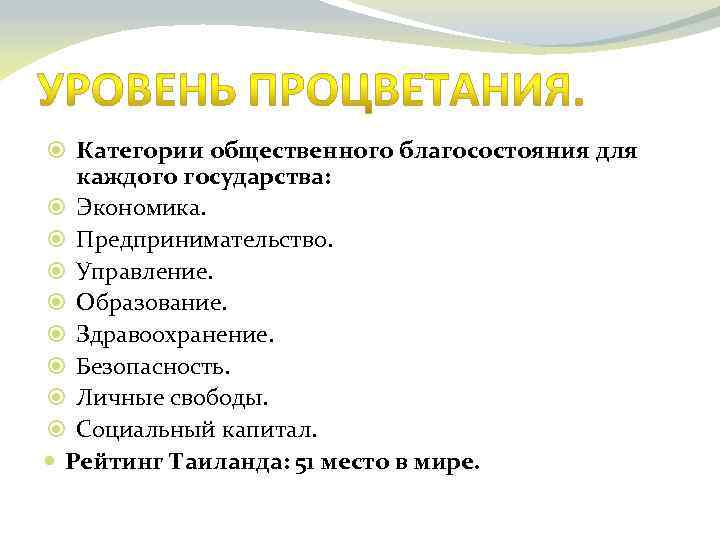 УРОВЕНЬ ПРОЦВЕТАНИЯ.

Категории общественного благосостояния для каждого государства:
Экономика.
Предпринимательство.
Управление.
Образование.
Здравоохранение.
Безопасность.
Личные свободы.
Социальный капитал.
Рейтинг Таиланда: 51 место в мире.